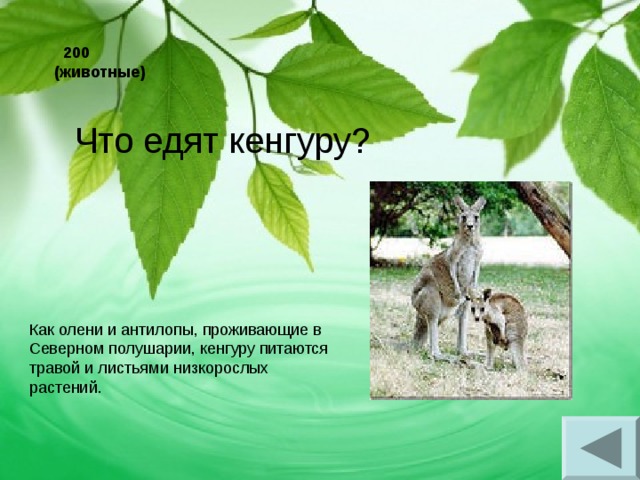 200
(животные)

Что едят кенгуру?

Как олени и антилопы, проживающие в Северном полушарии, кенгуру питаются травой и листьями низкорослых растений.